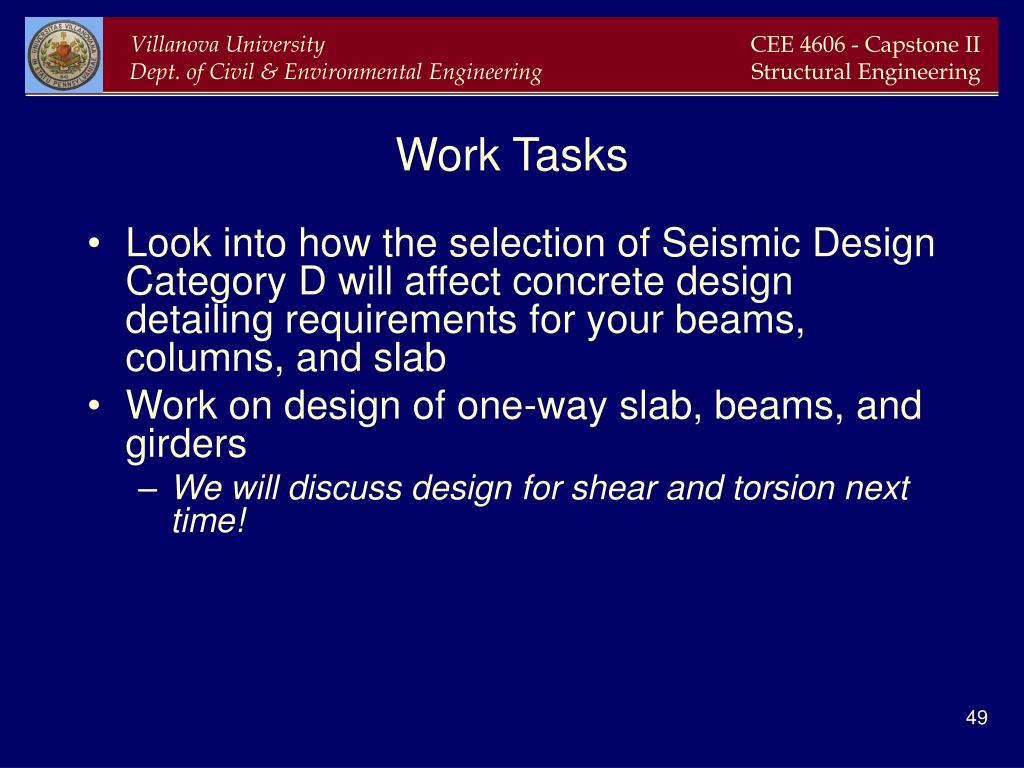 Villanova University
Dept. of Civil & Environmental Engineering

CEE 4606 - Capstone II
Structural Engineering

Work Tasks

• Look into how the selection of Seismic Design Category D will affect concrete design detailing requirements for your beams, columns, and slab
• Work on design of one-way slab, beams, and girders
– We will discuss design for shear and torsion next time!

49